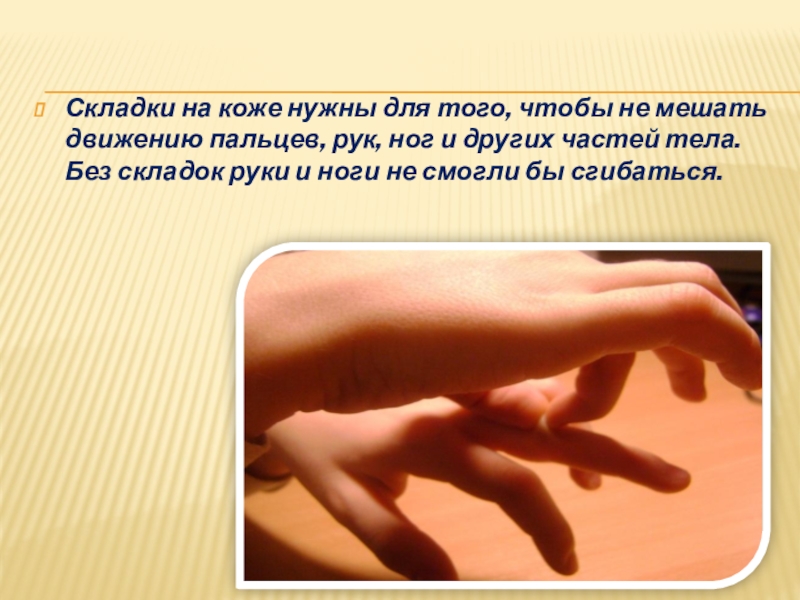 Складки на коже нужны для того, чтобы не мешать движению пальцев, рук, ног и других частей тела. Без складок руки и ноги не смогли бы сгибаться.